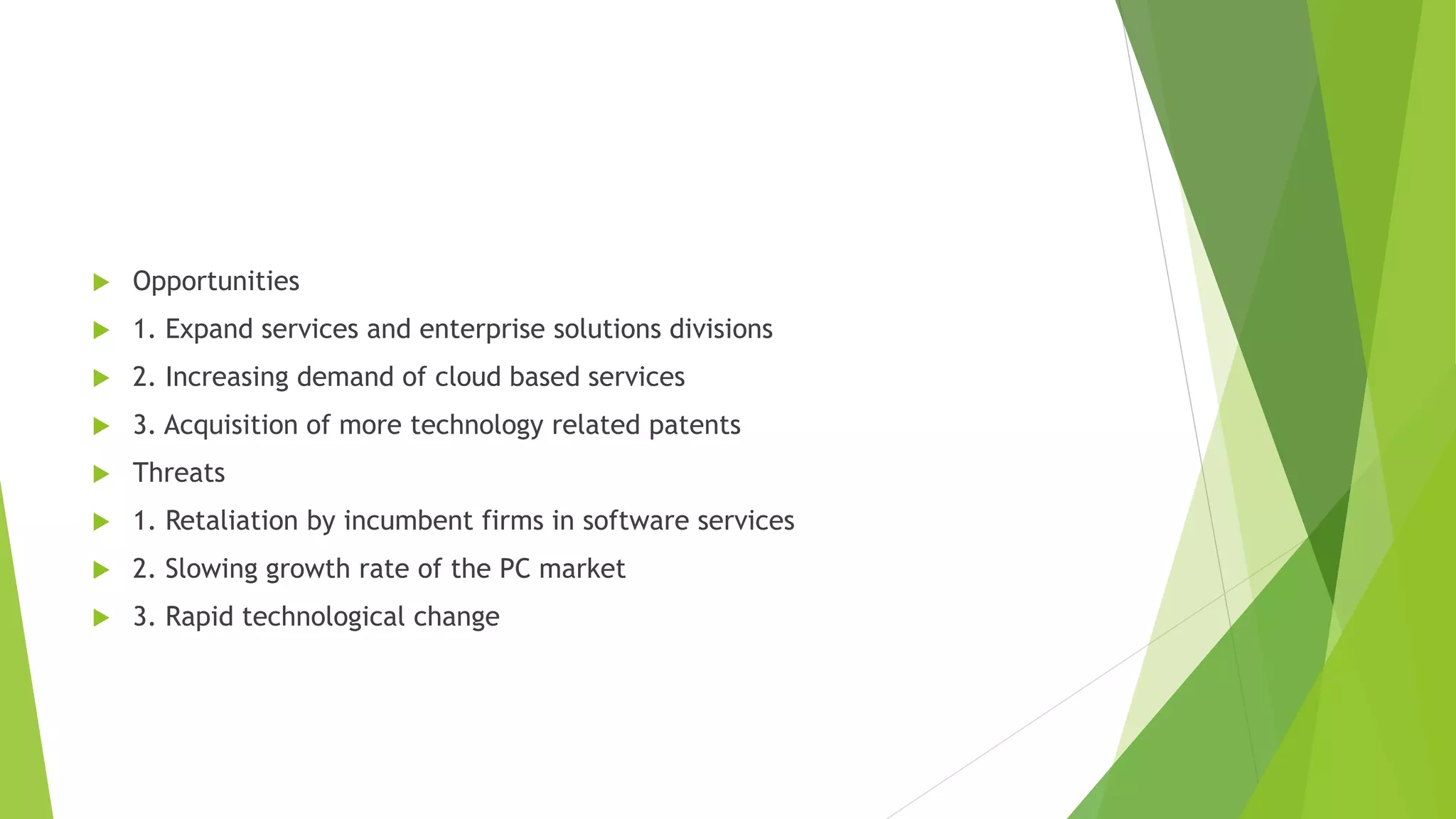 Opportunities

1. Expand services and enterprise solutions divisions

2. Increasing demand of cloud based services

3. Acquisition of more technology related patents

Threats

1. Retaliation by incumbent firms in software services

2. Slowing growth rate of the PC market

3. Rapid technological change